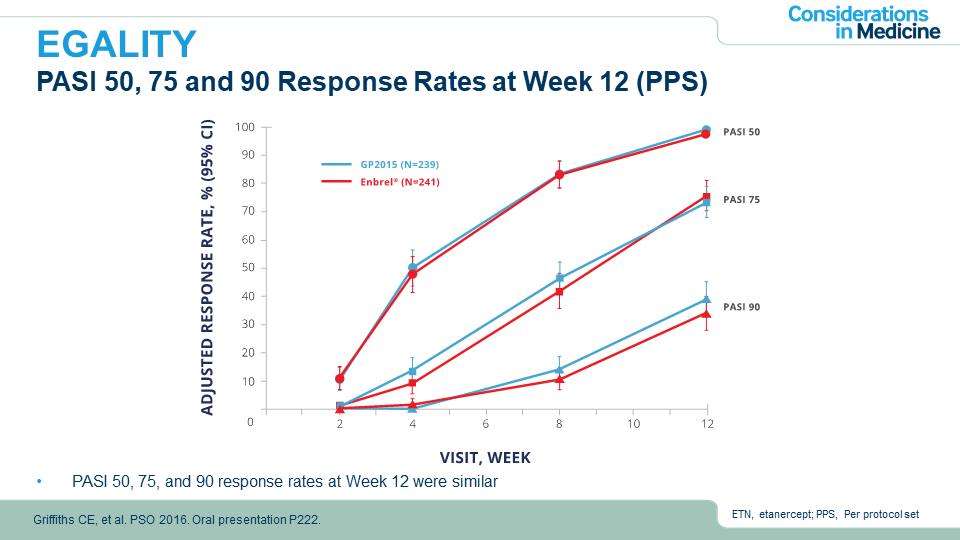 Considerations in Medicine

EGALITY

PASI 50, 75 and 90 Response Rates at Week 12 (PPS)

ADJUSTED RESPONSE RATE, % (95% CI)

100
90
80
70
60
50
40
30
20
10
0

GP2015 (N=239)
Enbrel® (N=241)

PASI 50
PASI 75
PASI 90

2 4 6 8 10 12

VISIT, WEEK

• PASI 50, 75, and 90 response rates at Week 12 were similar

Griffiths CE, et al. PSO 2016. Oral presentation P222.

ETN, etanercept; PPS, Per protocol set